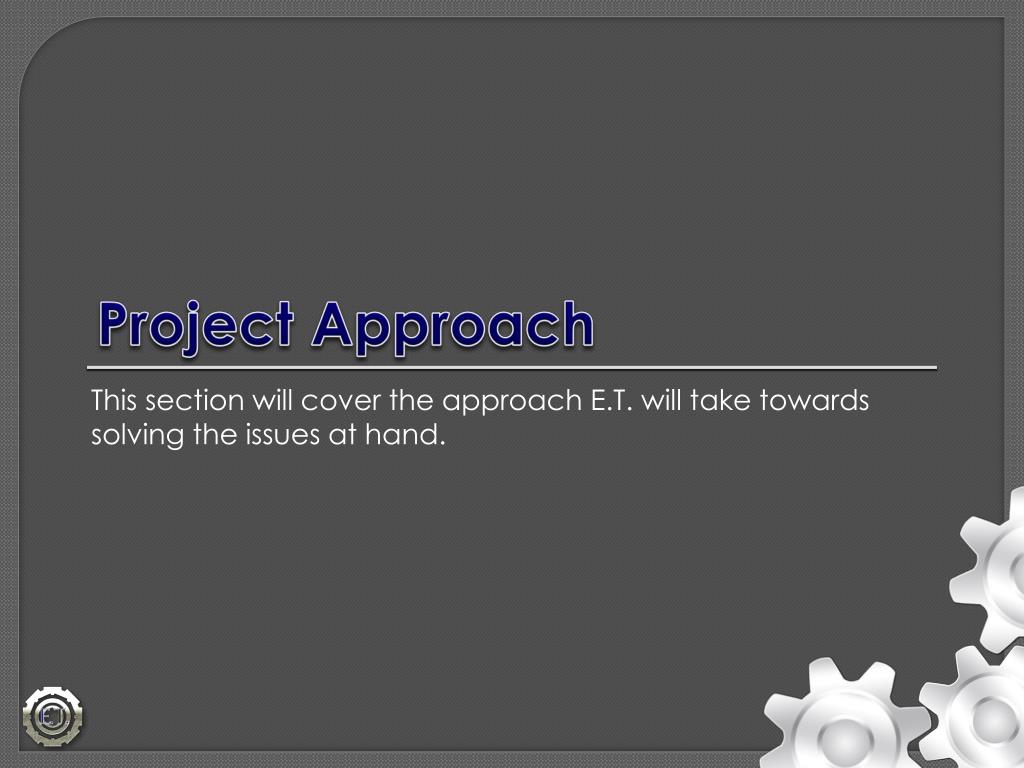 Project Approach

This section will cover the approach E.T. will take towards solving the issues at hand.

ET